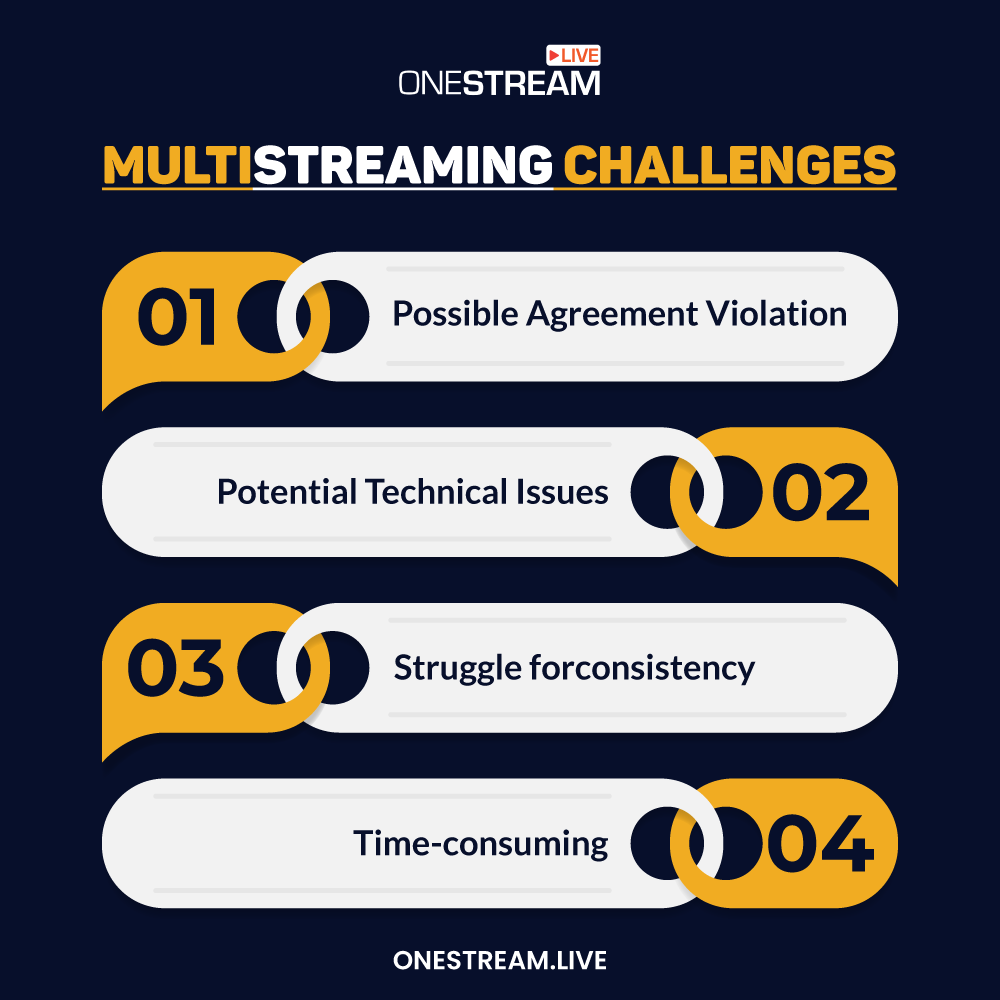 LIVE
ONESTREAM

MULTISTREAMING CHALLENGES

01 Possible Agreement Violation

Potential Technical Issues 02

03 Struggle forconsistency

Time-consuming 04

ONESTREAM.LIVE